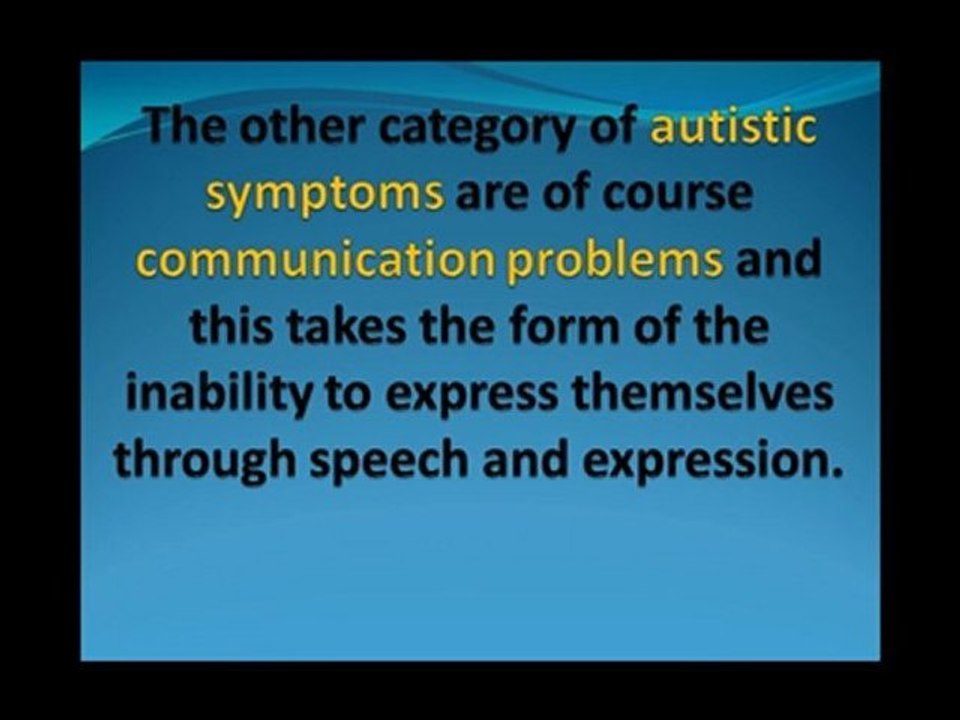 The other category of autistic symptoms are of course communication problems and this takes the form of the inability to express themselves through speech and expression.